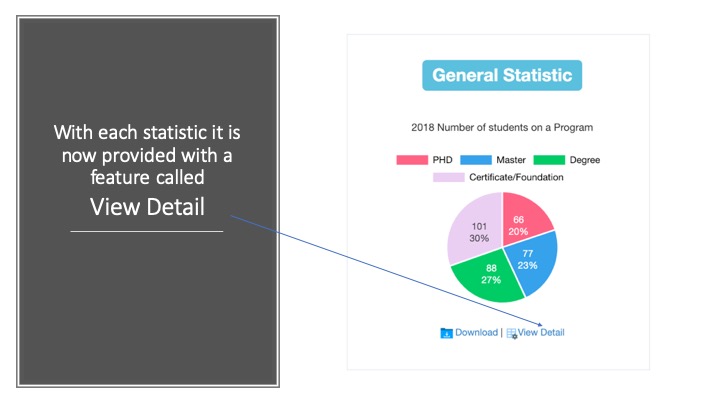 With each statistic it is now provided with a feature called

View Detail

General Statistic

2018 Number of students on a Program

PHD Master Degree
Certificate/Foundation

66
20%

77
23%

88
27%

101
30%

Download | View Detail